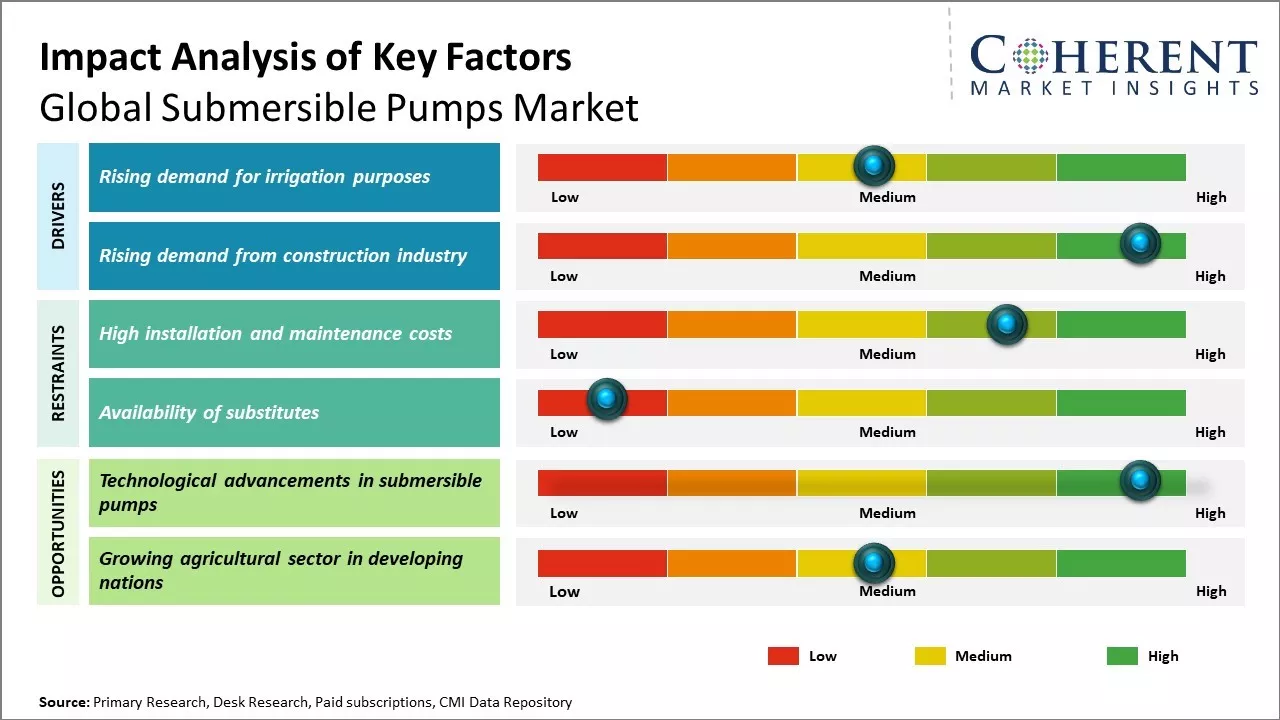 Impact Analysis of Key Factors
Global Submersible Pumps Market

COHERENT
MARKET INSIGHTS

DRIVERS

Rising demand for irrigation purposes
Low Medium High

Rising demand from construction industry
Low Medium High

RESTRAINTS

High installation and maintenance costs
Low Medium High

Availability of substitutes
Low Medium High

OPPORTUNITIES

Technological advancements in submersible pumps
Low Medium High

Growing agricultural sector in developing nations
Low Medium High

Low Medium High

Source: Primary Research, Desk Research, Paid subscriptions, CMI Data Repository